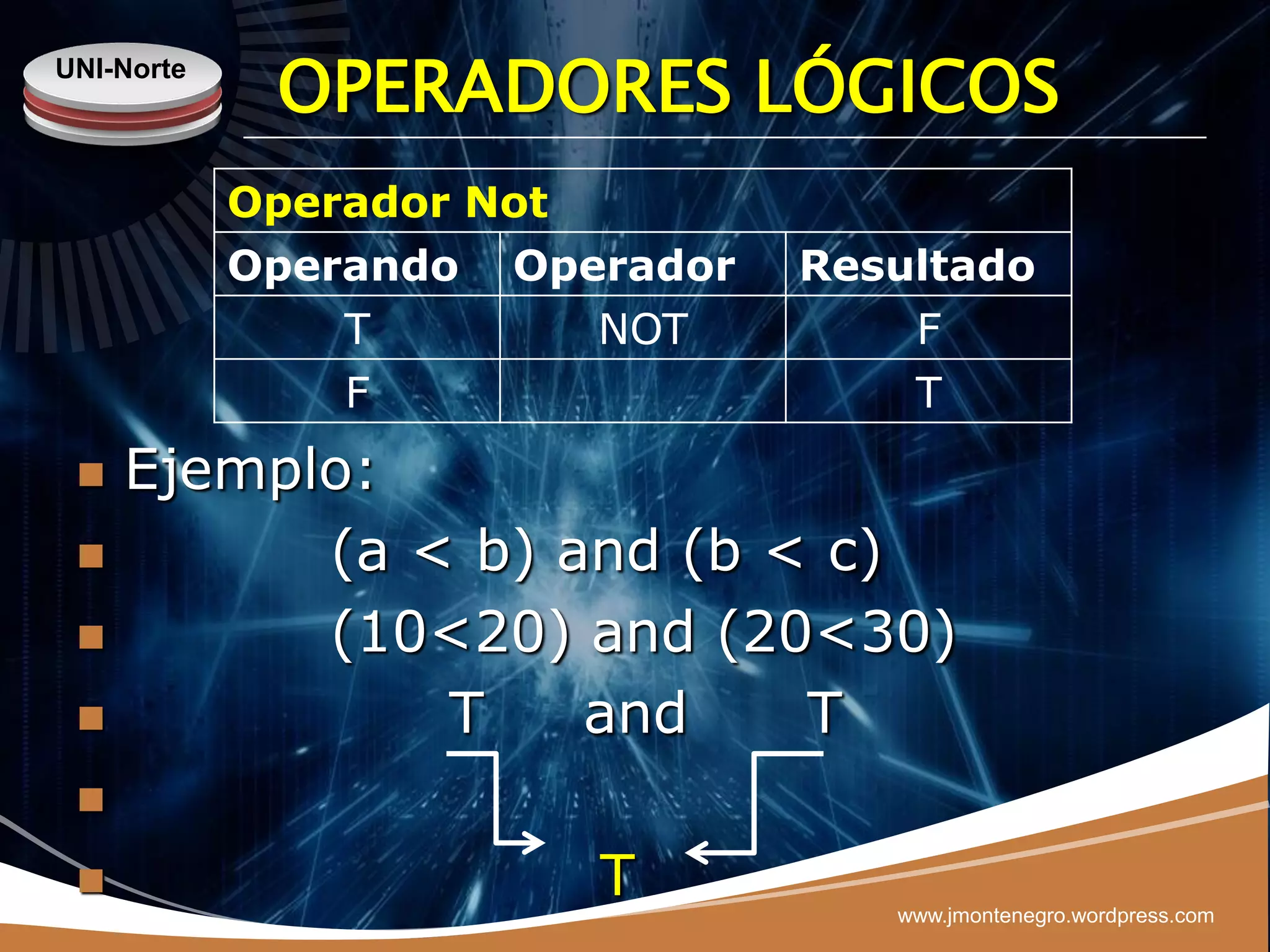 UNI-Norte

OPERADORES LÓGICOS

| Operador Not | | |
|---|---|---|
| Operando | Operador | Resultado |
| T | NOT | F |
| F | | T |

Ejemplo:

(a < b) and (b < c)

(10<20) and (20<30)

T and T

T

www.jmontenegro.wordpress.com